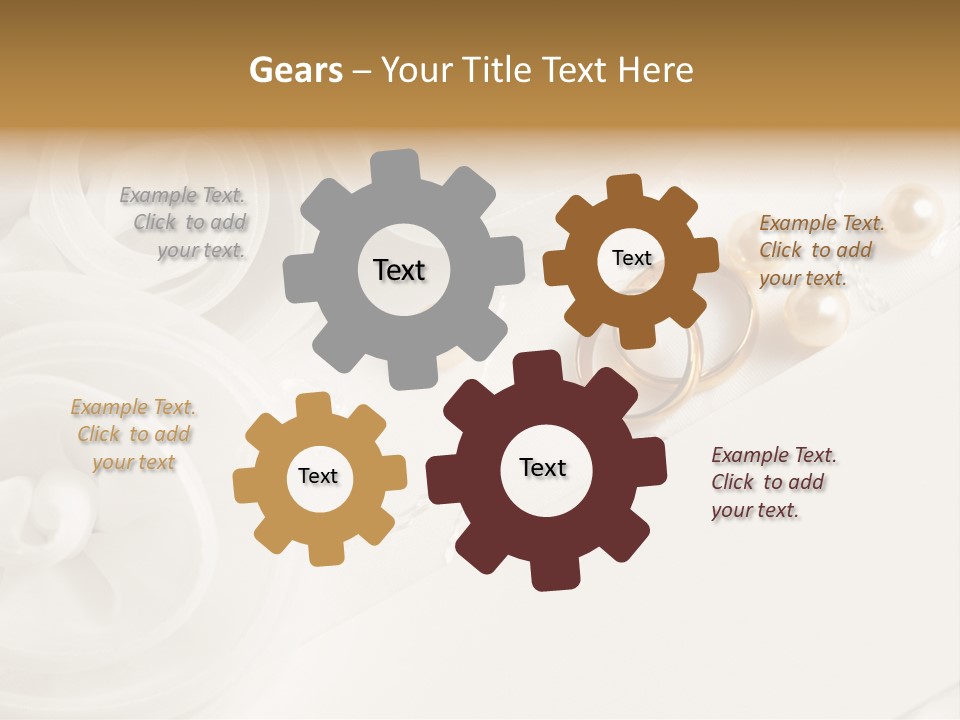 Gears – Your Title Text Here

Example Text. Click to add your text.

Text

Text

Example Text. Click to add your text.

Example Text. Click to add your text

Text

Text

Example Text. Click to add your text.